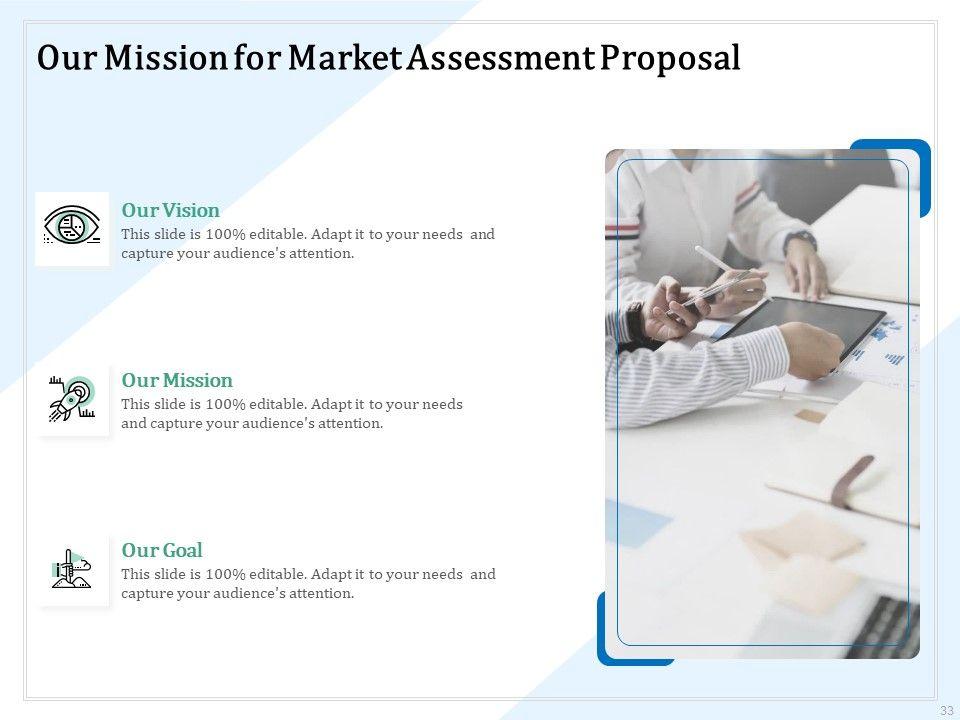 Our Mission for Market Assessment Proposal

Our Vision
This slide is 100% editable. Adapt it to your needs and capture your audience's attention.

Our Mission
This slide is 100% editable. Adapt it to your needs and capture your audience's attention.

Our Goal
This slide is 100% editable. Adapt it to your needs and capture your audience's attention.

33